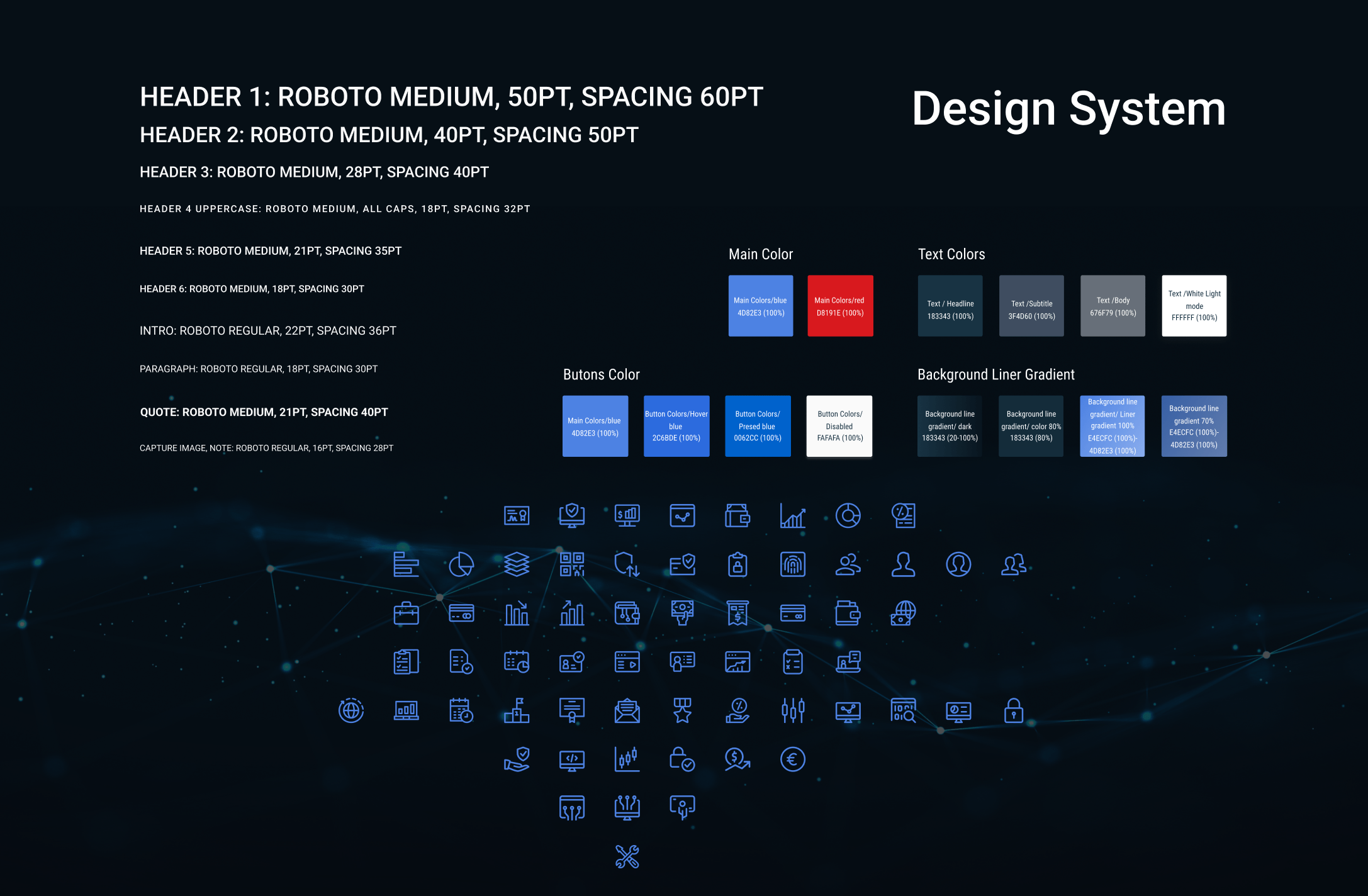 HEADER 1: ROBOTO MEDIUM, 50PT, SPACING 60PT

HEADER 2: ROBOTO MEDIUM, 40PT, SPACING 50PT

HEADER 3: ROBOTO MEDIUM, 28PT, SPACING 40PT

HEADER 4 UPPERCASE: ROBOTO MEDIUM, ALL CAPS, 18PT, SPACING 32PT

HEADER 5: ROBOTO MEDIUM, 21PT, SPACING 35PT

HEADER 6: ROBOTO MEDIUM, 18PT, SPACING 30PT

INTRO: ROBOTO REGULAR, 22PT, SPACING 36PT

PARAGRAPH: ROBOTO REGULAR, 18PT, SPACING 30PT

QUOTE: ROBOTO MEDIUM, 21PT, SPACING 40PT

CAPTURE IMAGE, NOTE: ROBOTO REGULAR, 16PT, SPACING 28PT

Design System

Main Color

Main Colors/blue 4D82E3 (100%)

Main Colors/red D8191E (100%)

Text Colors

Text / Headline 183343 (100%)

Text /Subtitle 3F4D60 (100%)

Text /Body 676F79 (100%)

Text /White Light mode FFFFFF (100%)

Butons Color

Main Colors/blue 4D82E3 (100%)

Button Colors/Hover blue 2C6BDE (100%)

Button Colors/ Presed blue 0062CC (100%)

Button Colors/ Disabled FAFAFA (100%)

Background Liner Gradient

Background line gradient/ dark 183343 (20-100%)

Background line gradient/ color 80% 183343 (80%)

Background line gradient/ Liner gradient 100% E4ECFC (100%)- 4D82E3 (100%)

Background line gradient 70% E4ECFC (100%)- 4D82E3 (100%)